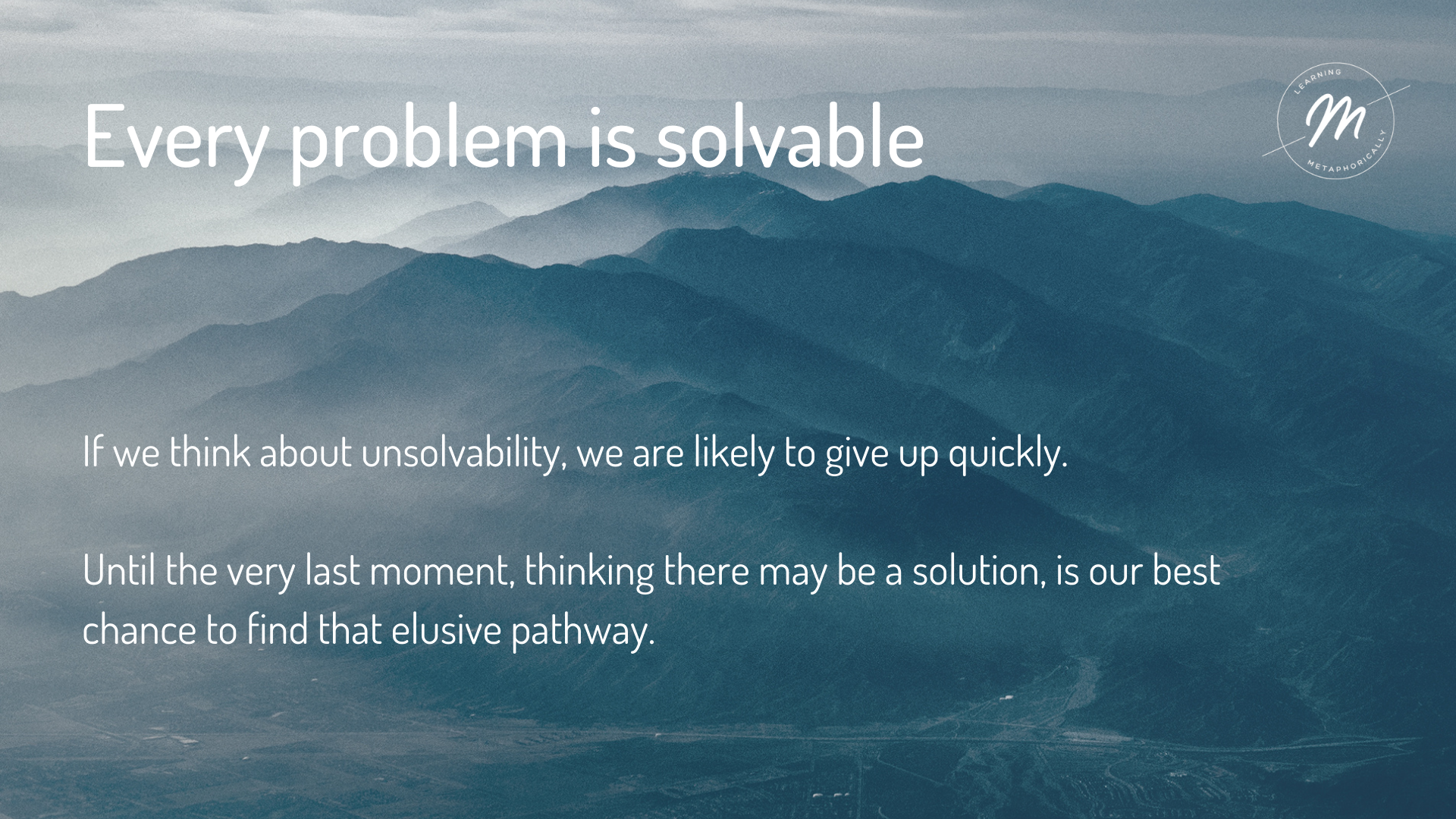 Every problem is solvable

LEARNING
M
METAPHORICALLY

If we think about unsolvability, we are likely to give up quickly.

Until the very last moment, thinking there may be a solution, is our best chance to find that elusive pathway.